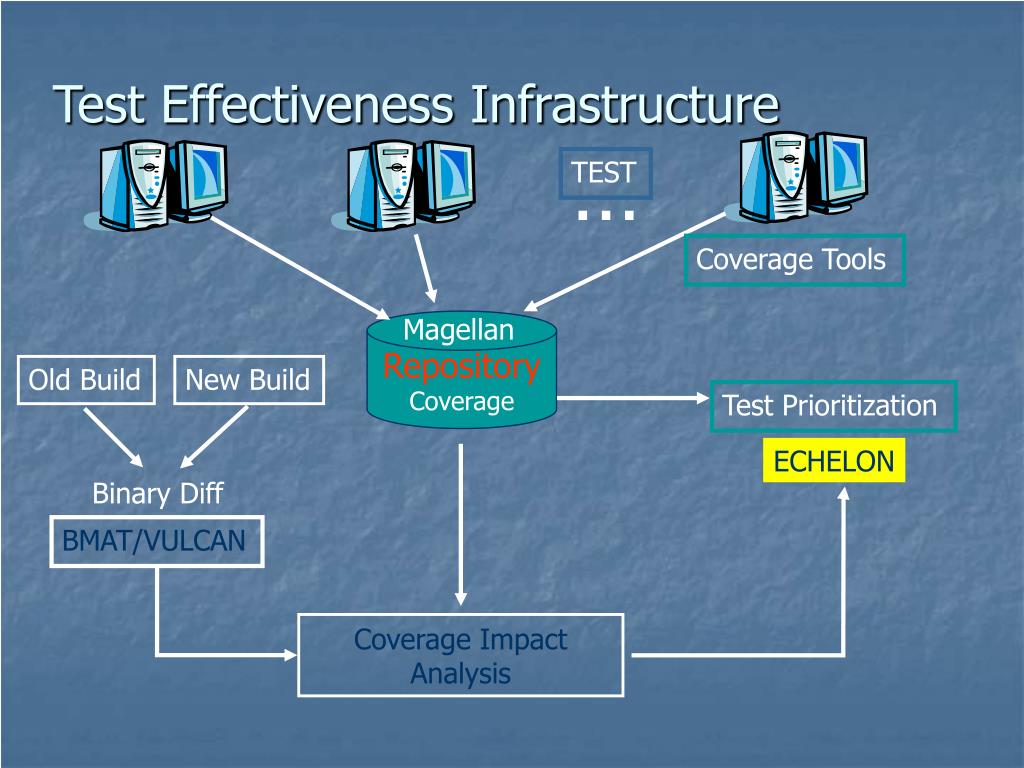 Test Effectiveness Infrastructure

TEST

…

Coverage Tools

Magellan
Repository
Coverage

Old Build

New Build

Test Prioritization

ECHELON

Binary Diff

BMAT/VULCAN

Coverage Impact Analysis